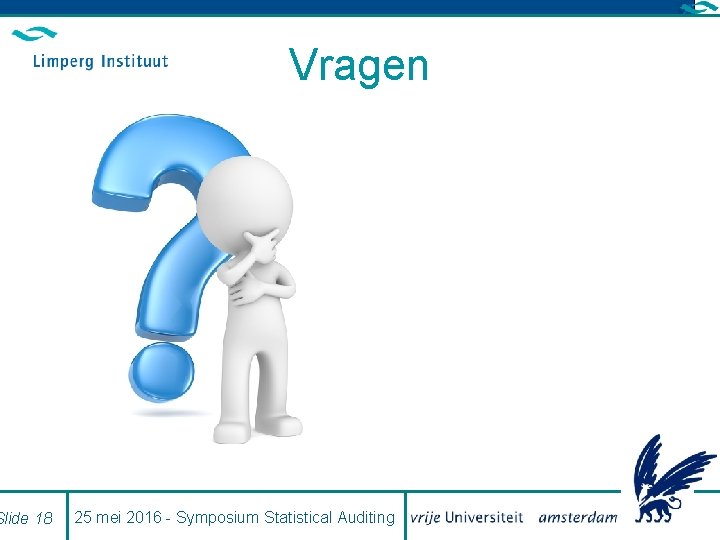 Limperg Instituut

Vragen

Slide 18

25 mei 2016 - Symposium Statistical Auditing

vrije Universiteit amsterdam